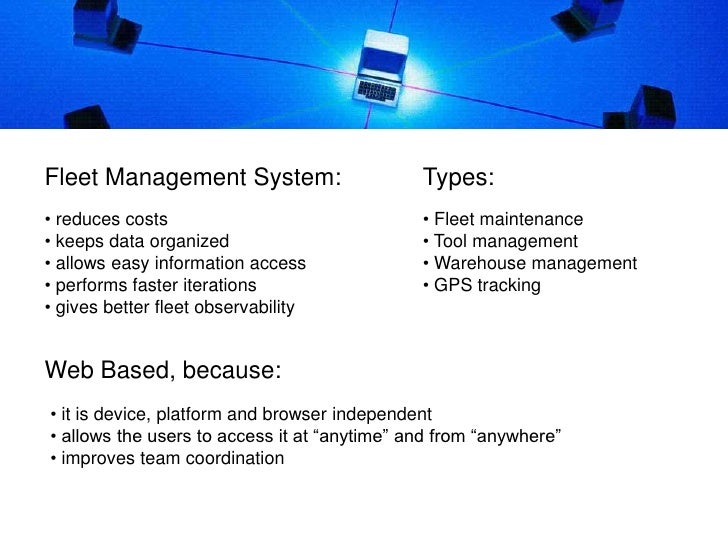 Fleet Management System:

• reduces costs
• keeps data organized
• allows easy information access
• performs faster iterations
• gives better fleet observability

Types:

• Fleet maintenance
• Tool management
• Warehouse management
• GPS tracking

Web Based, because:

• it is device, platform and browser independent
• allows the users to access it at “anytime” and from “anywhere”
• improves team coordination